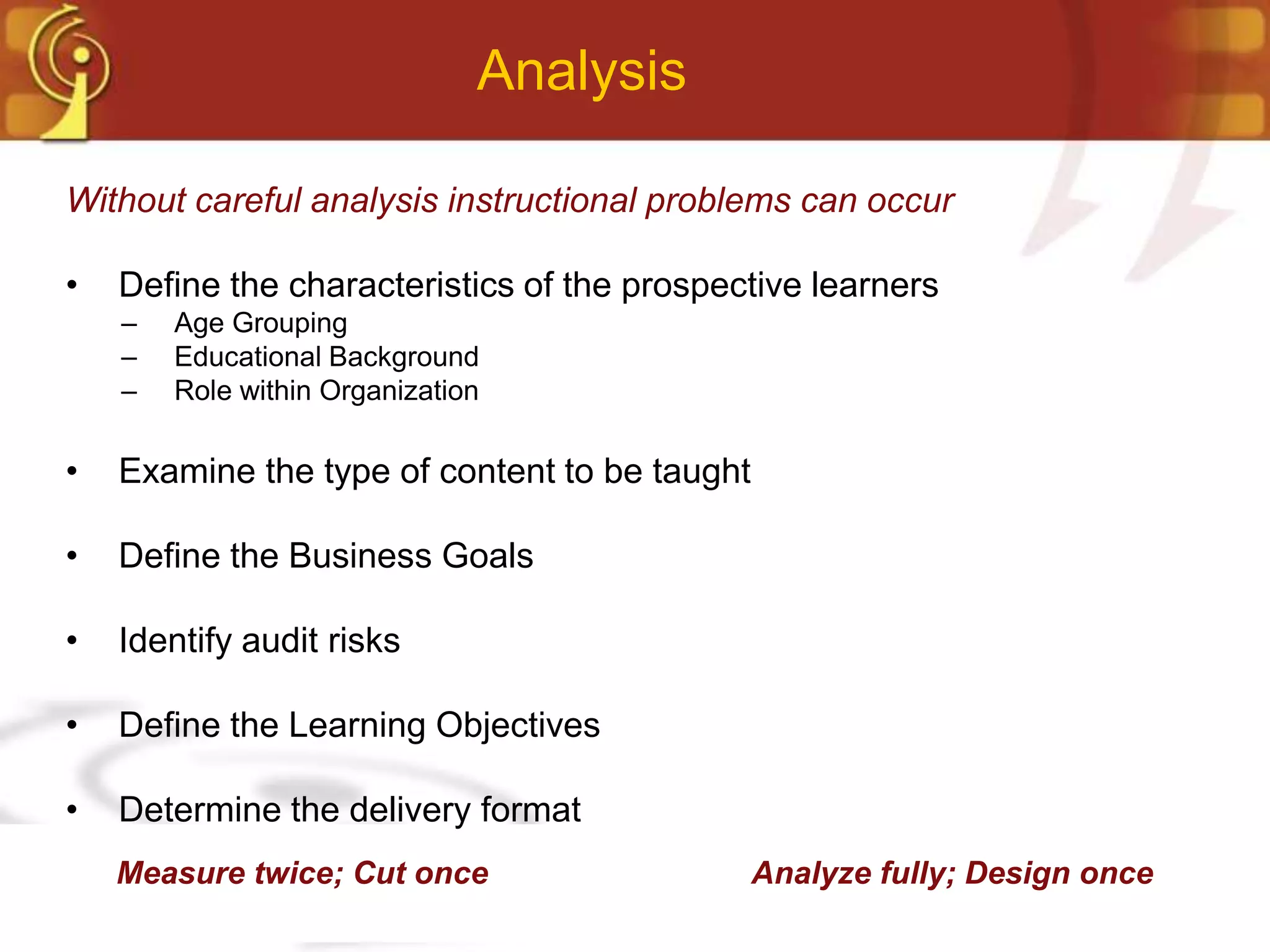 Analysis

Without careful analysis instructional problems can occur

• Define the characteristics of the prospective learners
– Age Grouping
– Educational Background
– Role within Organization

• Examine the type of content to be taught

• Define the Business Goals

• Identify audit risks

• Define the Learning Objectives

• Determine the delivery format

Measure twice; Cut once

Analyze fully; Design once